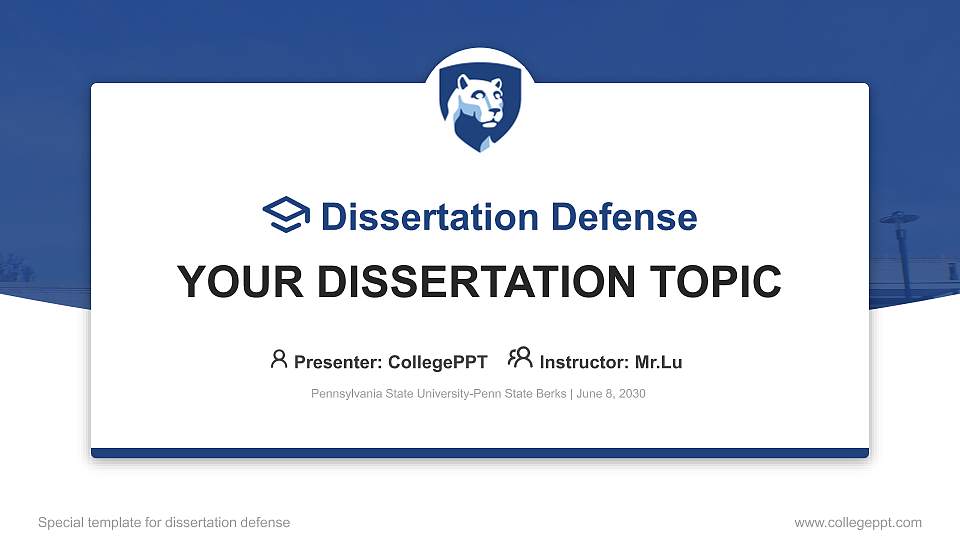 Dissertation Defense

YOUR DISSERTATION TOPIC

Presenter: CollegePPT Instructor: Mr.Lu

Pennsylvania State University-Penn State Berks | June 8, 2030

Special template for dissertation defense

www.collegeppt.com